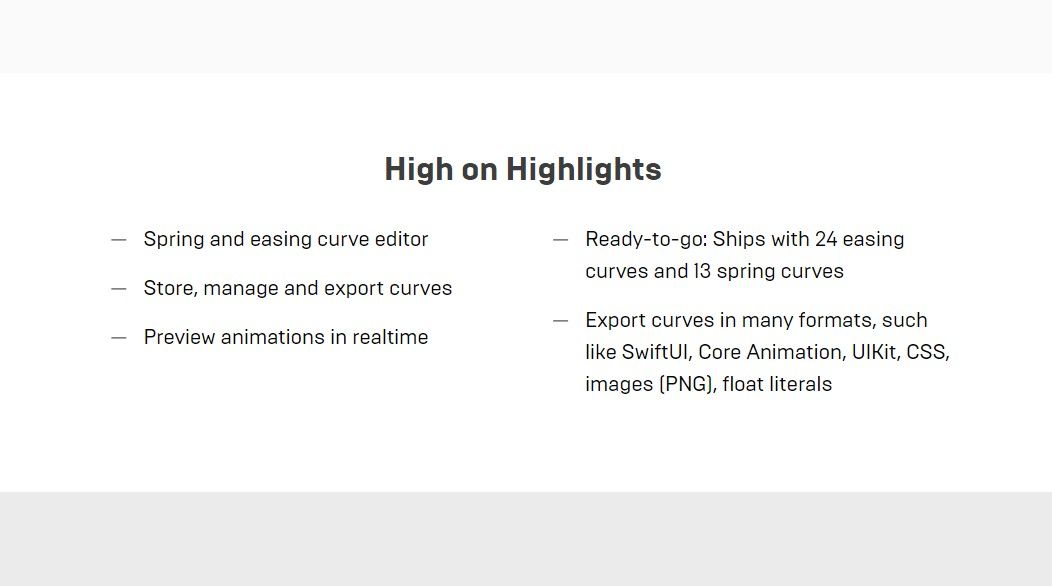 High on Highlights

— Spring and easing curve editor

— Store, manage and export curves

— Preview animations in realtime

— Ready-to-go: Ships with 24 easing curves and 13 spring curves

— Export curves in many formats, such like SwiftUI, Core Animation, UIKit, CSS, images (PNG), float literals